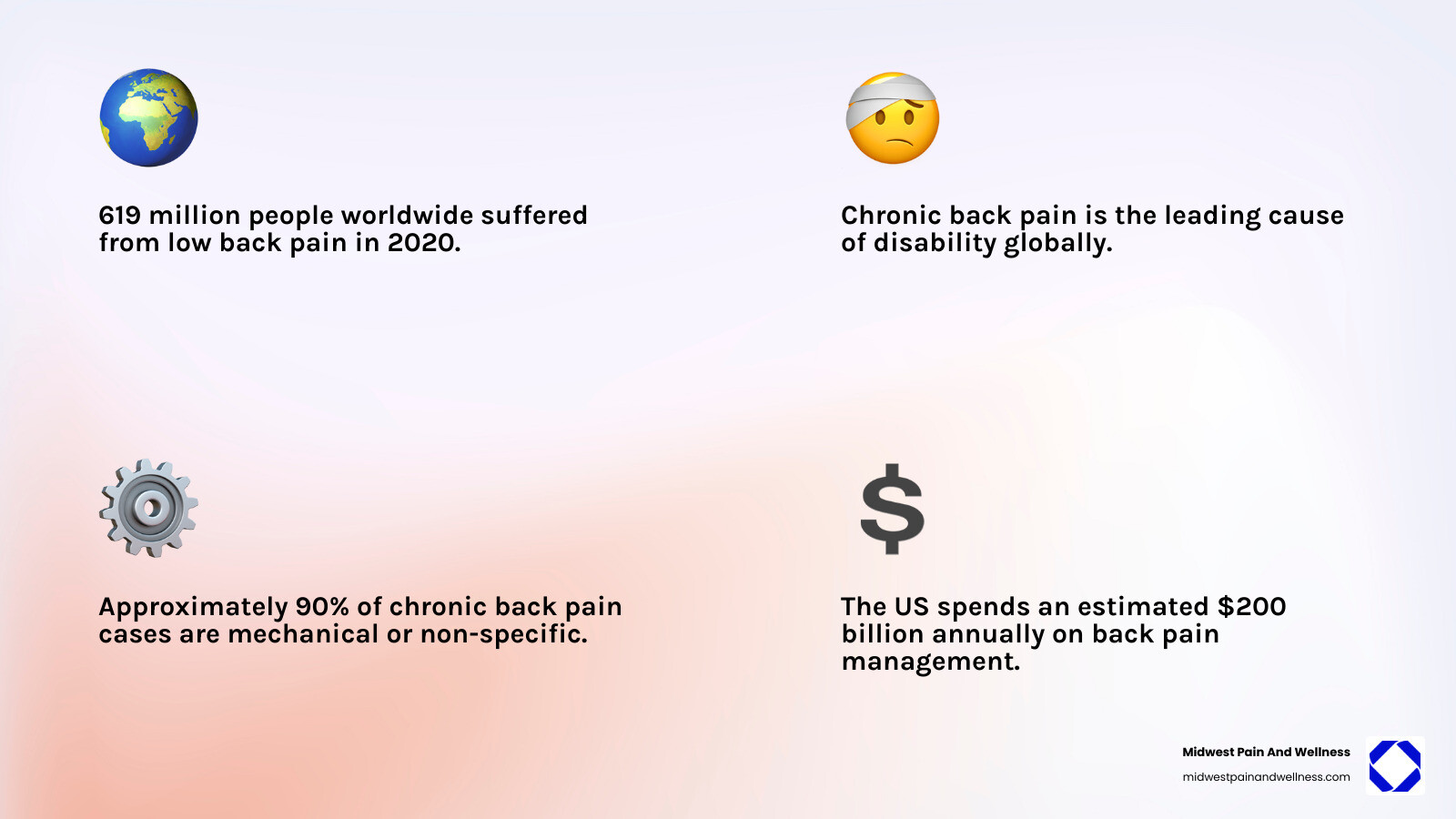 619 million people worldwide suffered from low back pain in 2020.

Chronic back pain is the leading cause of disability globally.

Approximately 90% of chronic back pain cases are mechanical or non-specific.

The US spends an estimated $200 billion annually on back pain management.

Midwest Pain And Wellness
midwestpainandwellness.com